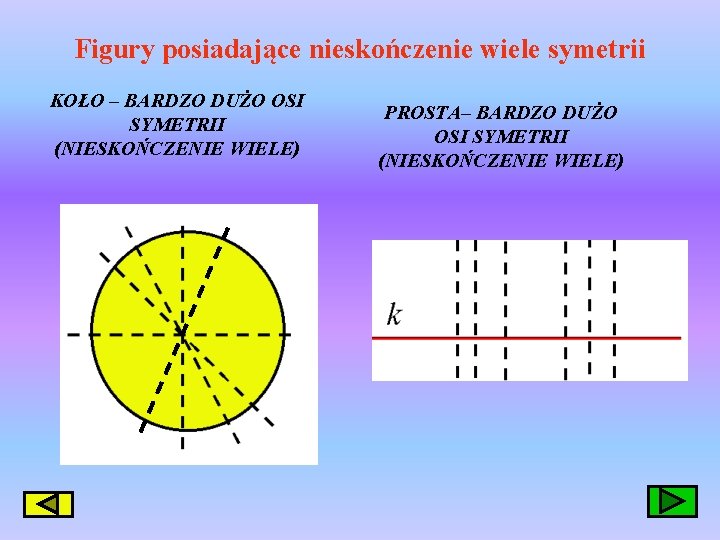 Figury posiadające nieskończenie wiele symetrii

KOŁO – BARDZO DUŻO OSI SYMETRII (NIESKOŃCZENIE WIELE)

PROSTA– BARDZO DUŻO OSI SYMETRII (NIESKOŃCZENIE WIELE)

$k$